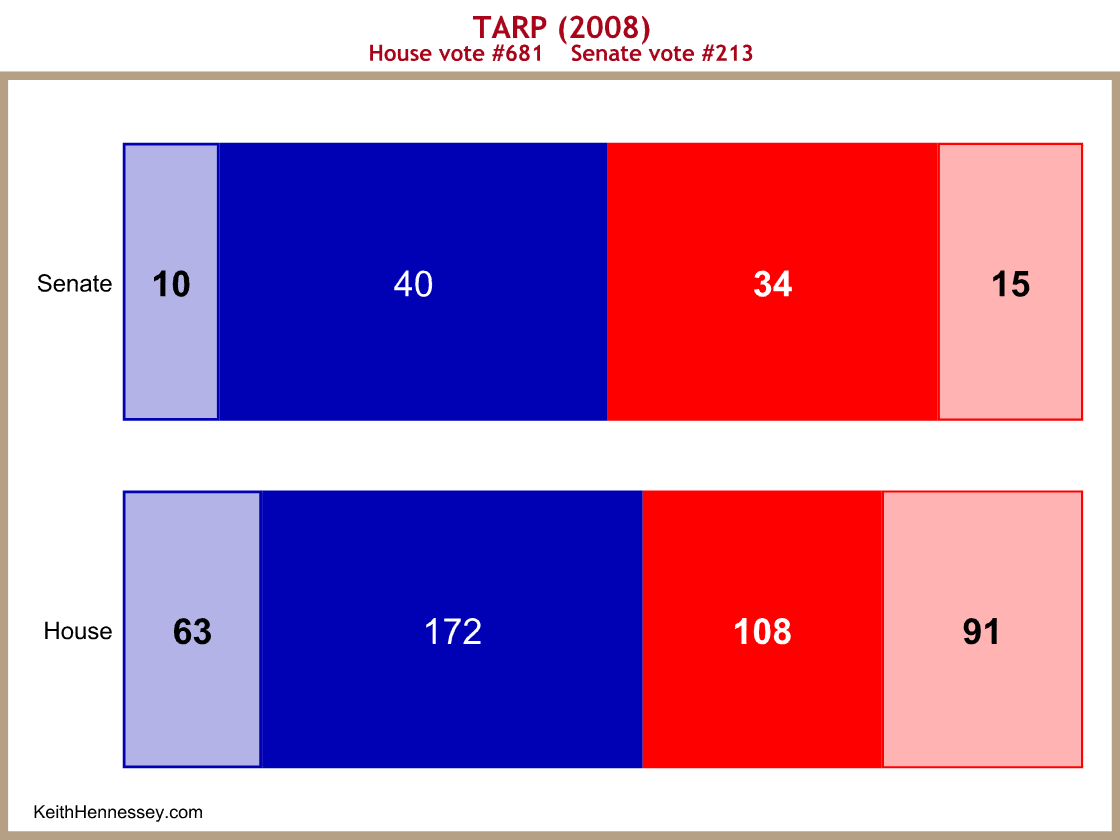 TARP (2008)
House vote #681 Senate vote #213

Senate 10 40 34 15

House 63 172 108 91

KeithHennessey.com